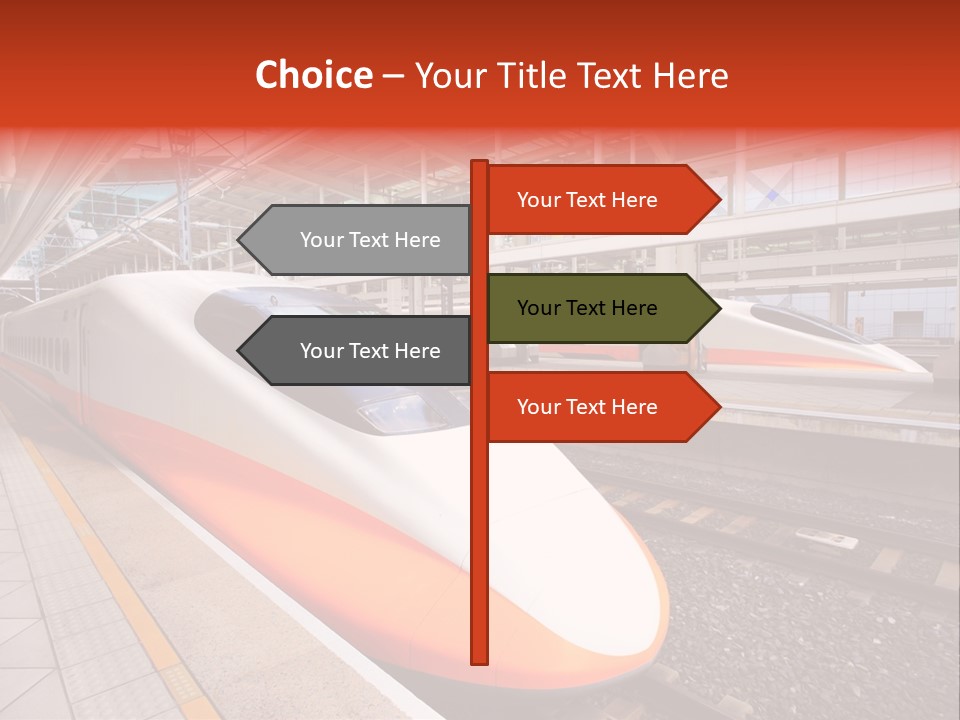 Choice – Your Title Text Here

Your Text Here

Your Text Here

Your Text Here

Your Text Here

Your Text Here